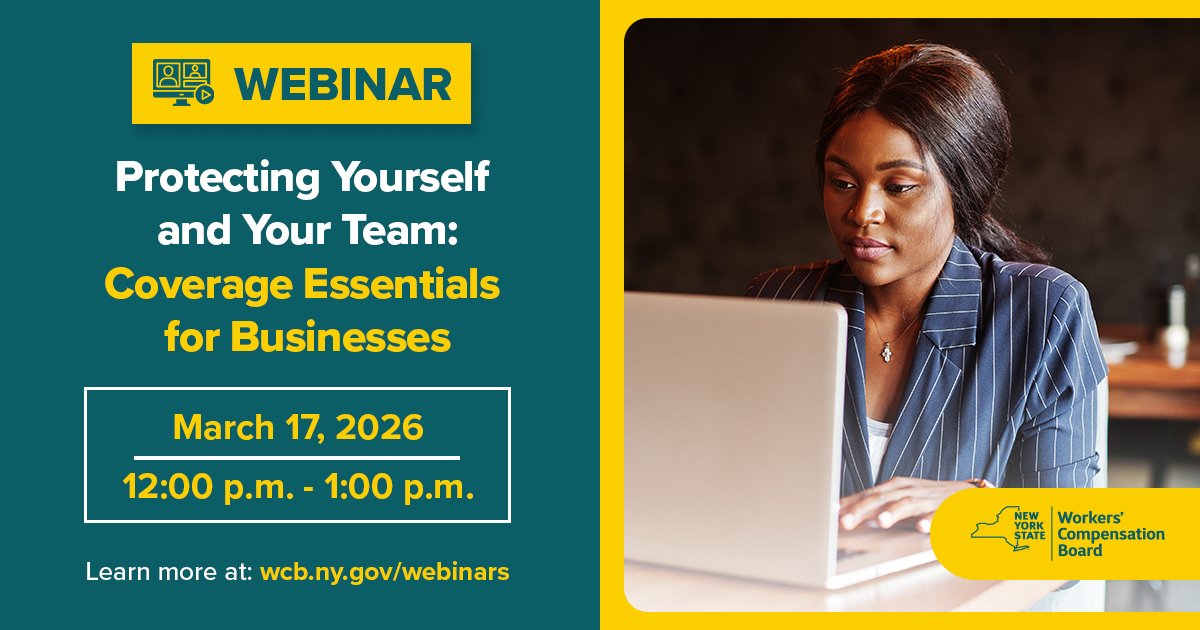 WEBINAR

Protecting Yourself and Your Team: Coverage Essentials for Businesses

March 17, 2026

12:00 p.m. - 1:00 p.m.

Learn more at: wcb.ny.gov/webinars

NEW YORK STATE

Workers' Compensation Board